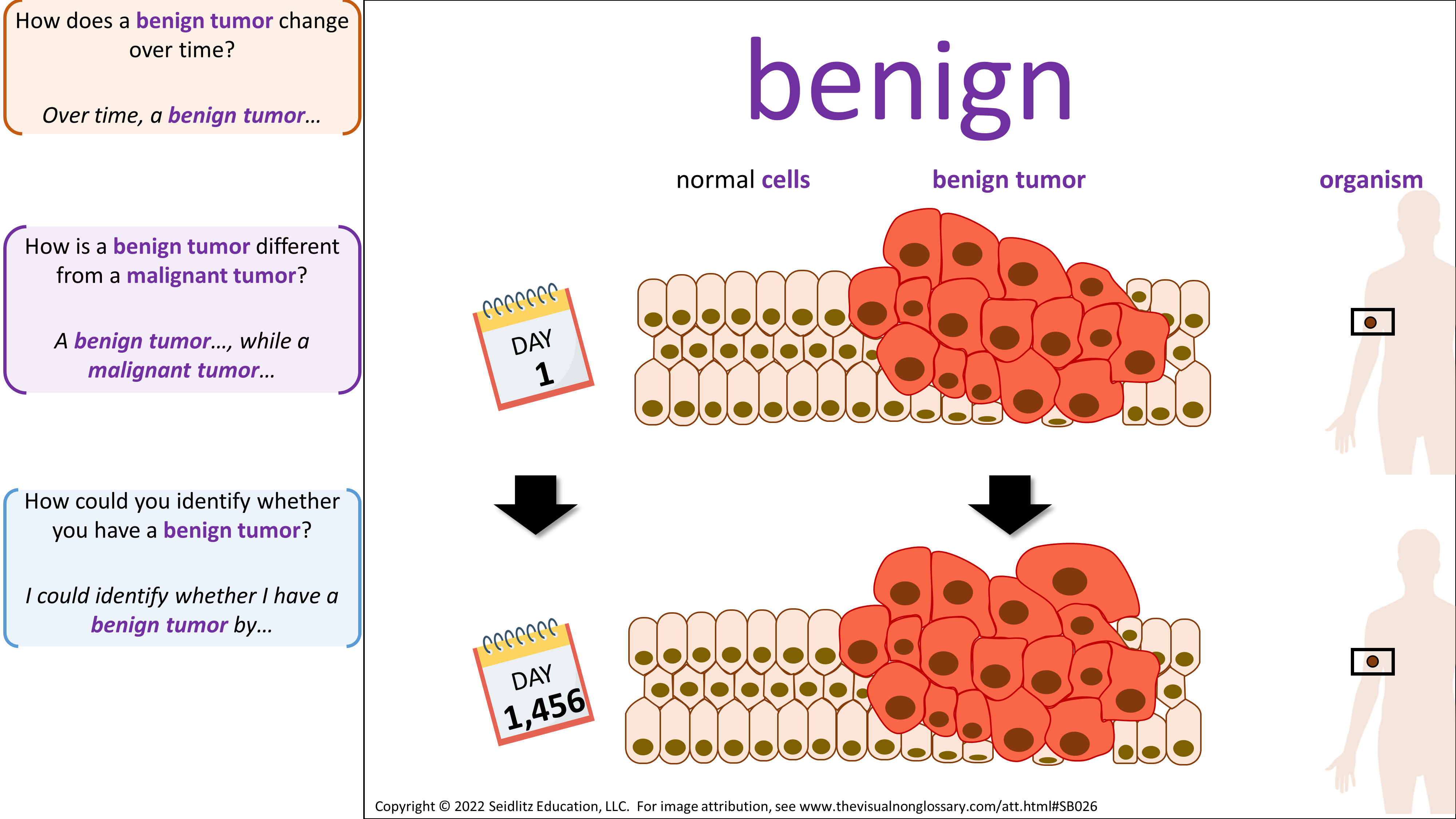 How does a benign tumor change over time?

Over time, a benign tumor…

How is a benign tumor different from a malignant tumor?

A benign tumor…, while a malignant tumor…

How could you identify whether you have a benign tumor?

I could identify whether I have a benign tumor by…

benign

normal cells

benign tumor

organism

DAY 1

DAY 1,456

Copyright © 2022 Seidlitz Education, LLC. For image attribution, see www.thevisualnonglossary.com/att.html#SB026